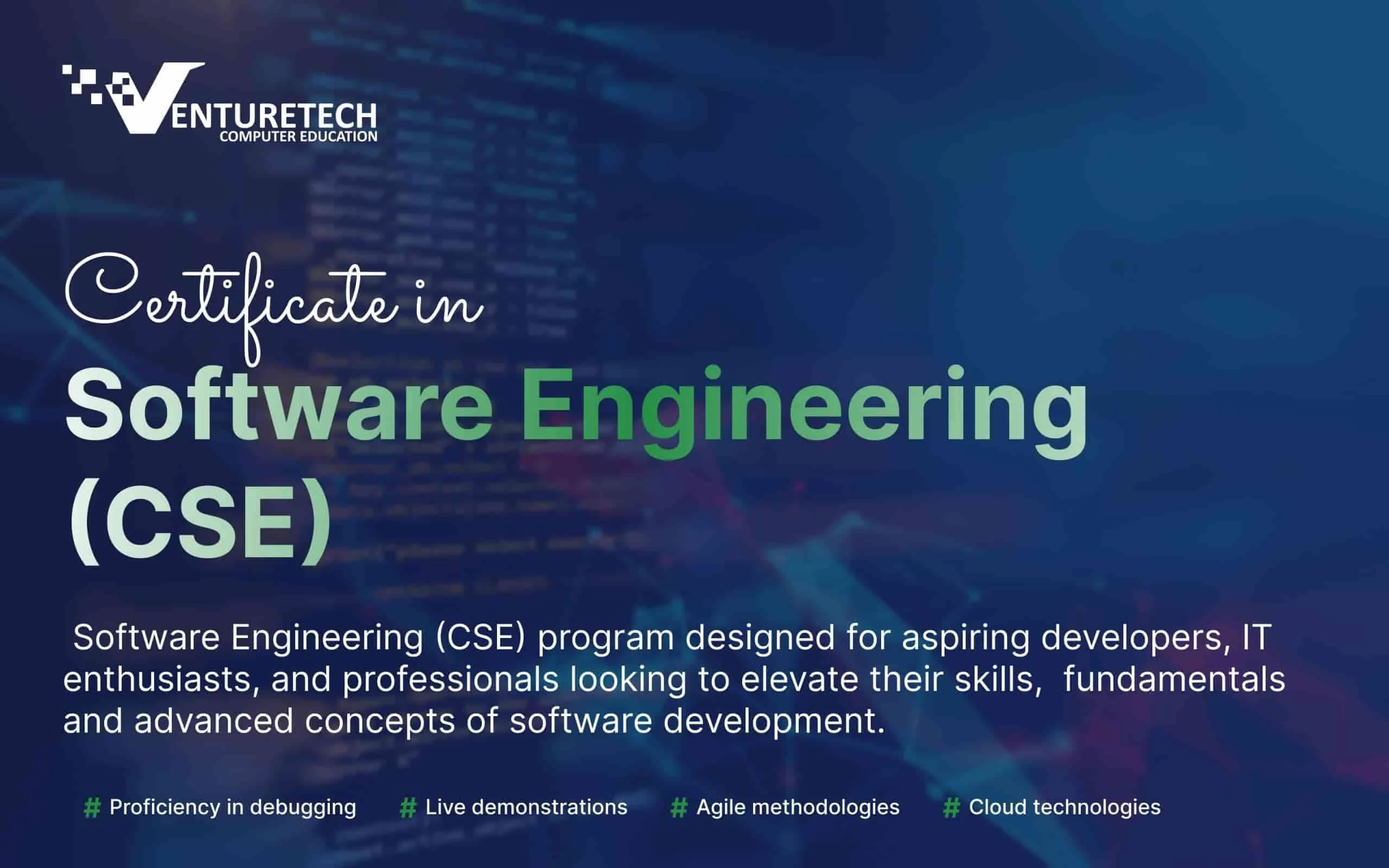 VENTURETECH
COMPUTER EDUCATION

Certificate in
Software Engineering
(CSE)

Software Engineering (CSE) program designed for aspiring developers, IT enthusiasts, and professionals looking to elevate their skills, fundamentals and advanced concepts of software development.

# Proficiency in debugging
# Live demonstrations
# Agile methodologies
# Cloud technologies